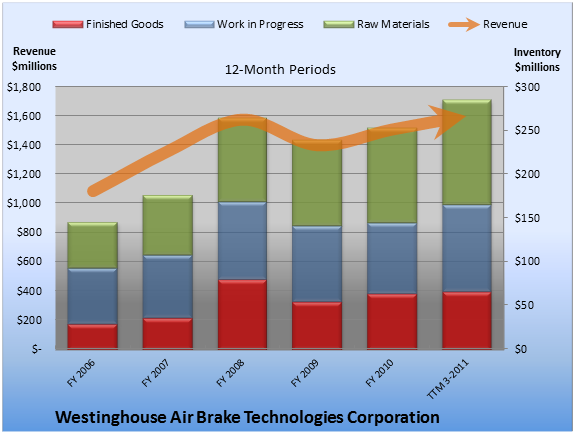 Finished Goods
Work in Progress
Raw Materials
Revenue

Revenue $millions

12-Month Periods

Inventory $millions

$1,800
$1,600
$1,400
$1,200
$1,000
$800
$600
$400
$200
$-

$300
$250
$200
$150
$100
$50
$0

FY 2006
FY 2007
FY 2008
FY 2009
FY 2010
TTM 3-2011

Westinghouse Air Brake Technologies Corporation